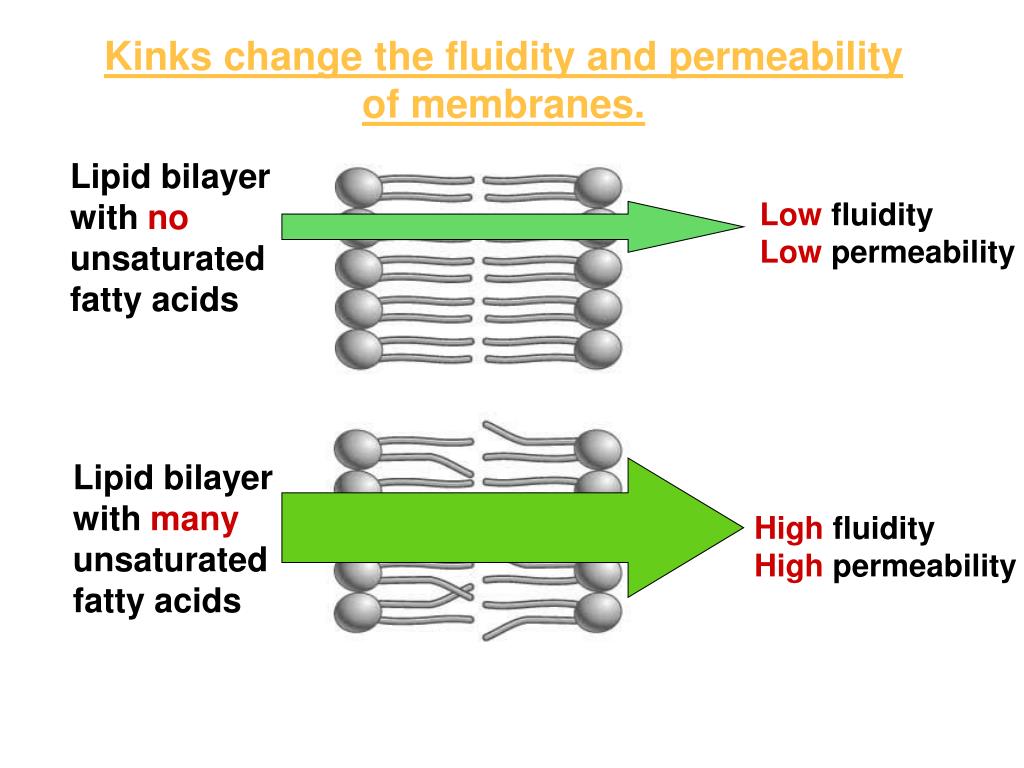 Kinks change the fluidity and permeability of membranes.

Lipid bilayer with no unsaturated fatty acids

Low fluidity
Low permeability

Lipid bilayer with many unsaturated fatty acids

High fluidity
High permeability